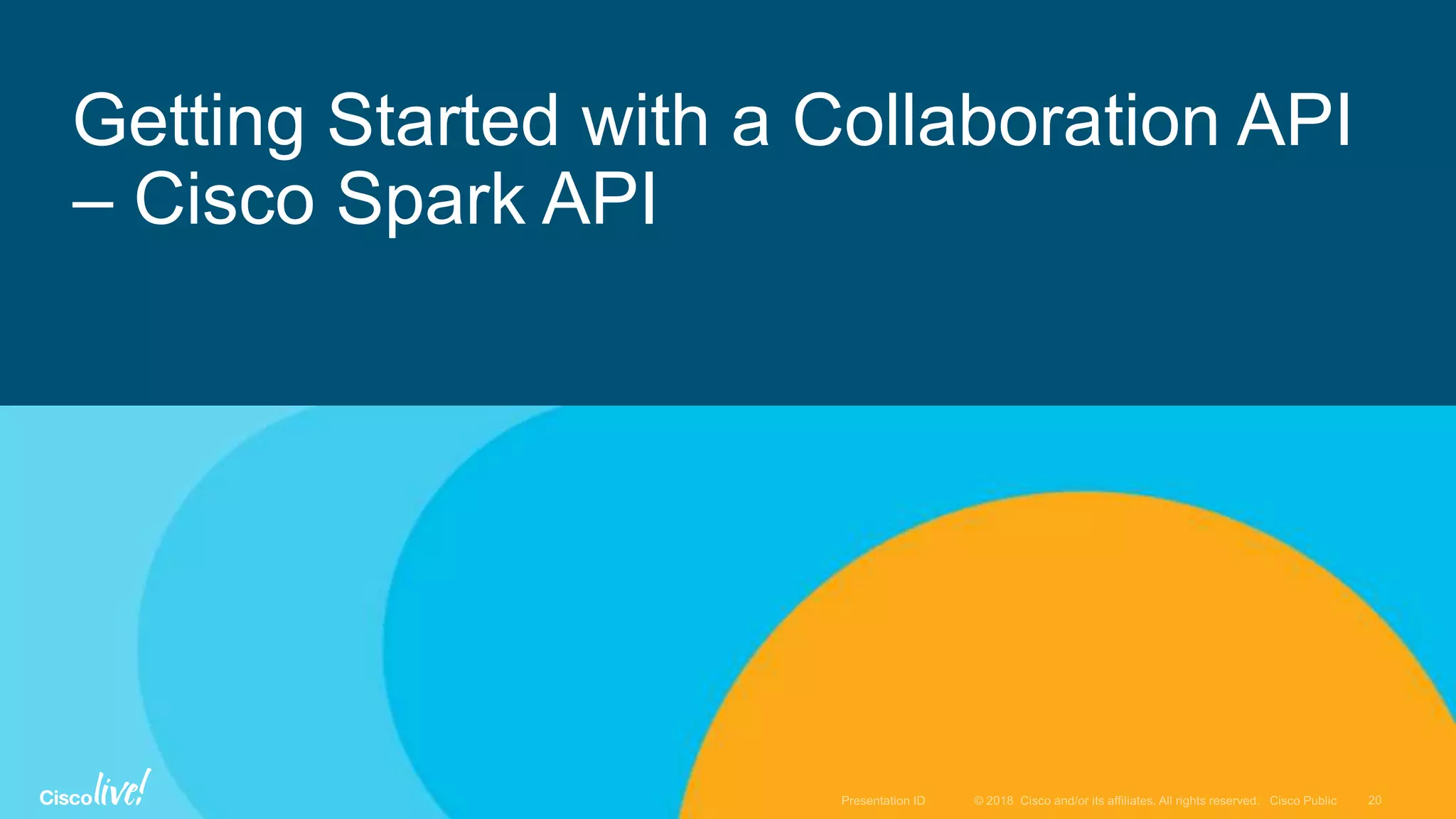 Getting Started with a Collaboration API – Cisco Spark API

Cisco live!

Presentation ID © 2018 Cisco and/or its affiliates. All rights reserved. Cisco Public 20